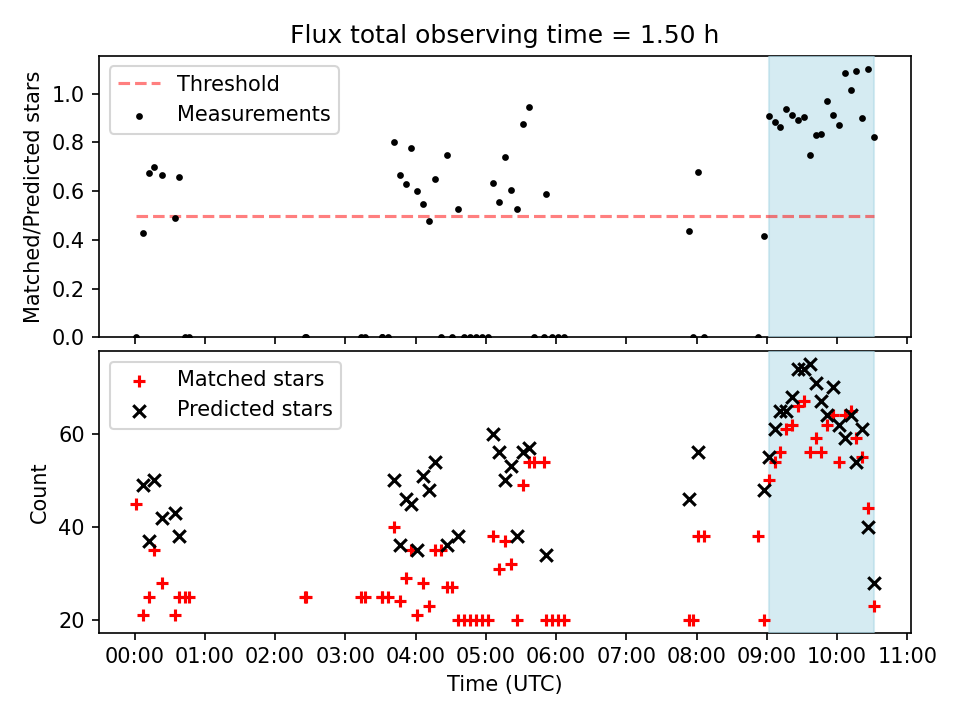 Flux total observing time = 1.50 h

Threshold
Measurements

Matched/Predicted stars

1.0
0.8
0.6
0.4
0.2
0.0

Matched stars
Predicted stars

Count

60
40
20

00:00 01:00 02:00 03:00 04:00 05:00 06:00 07:00 08:00 09:00 10:00 11:00

Time (UTC)